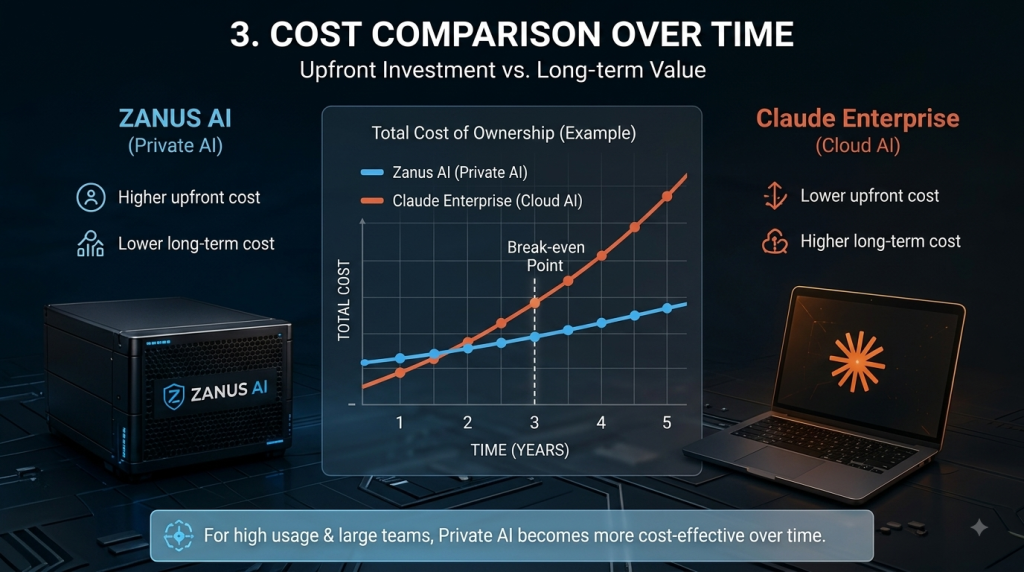 3. COST COMPARISON OVER TIME
Upfront Investment vs. Long-term Value

ZANUS AI
(Private AI)

Higher upfront cost

Lower long-term cost

ZANUS AI

Total Cost of Ownership (Example)

Zanus AI (Private AI)
Claude Enterprise (Cloud AI)

Break-even Point

TOTAL COST

1 2 3 4 5

TIME (YEARS)

Claude Enterprise
(Cloud AI)

Lower upfront cost

Higher long-term cost

For high usage & large teams, Private AI becomes more cost-effective over time.